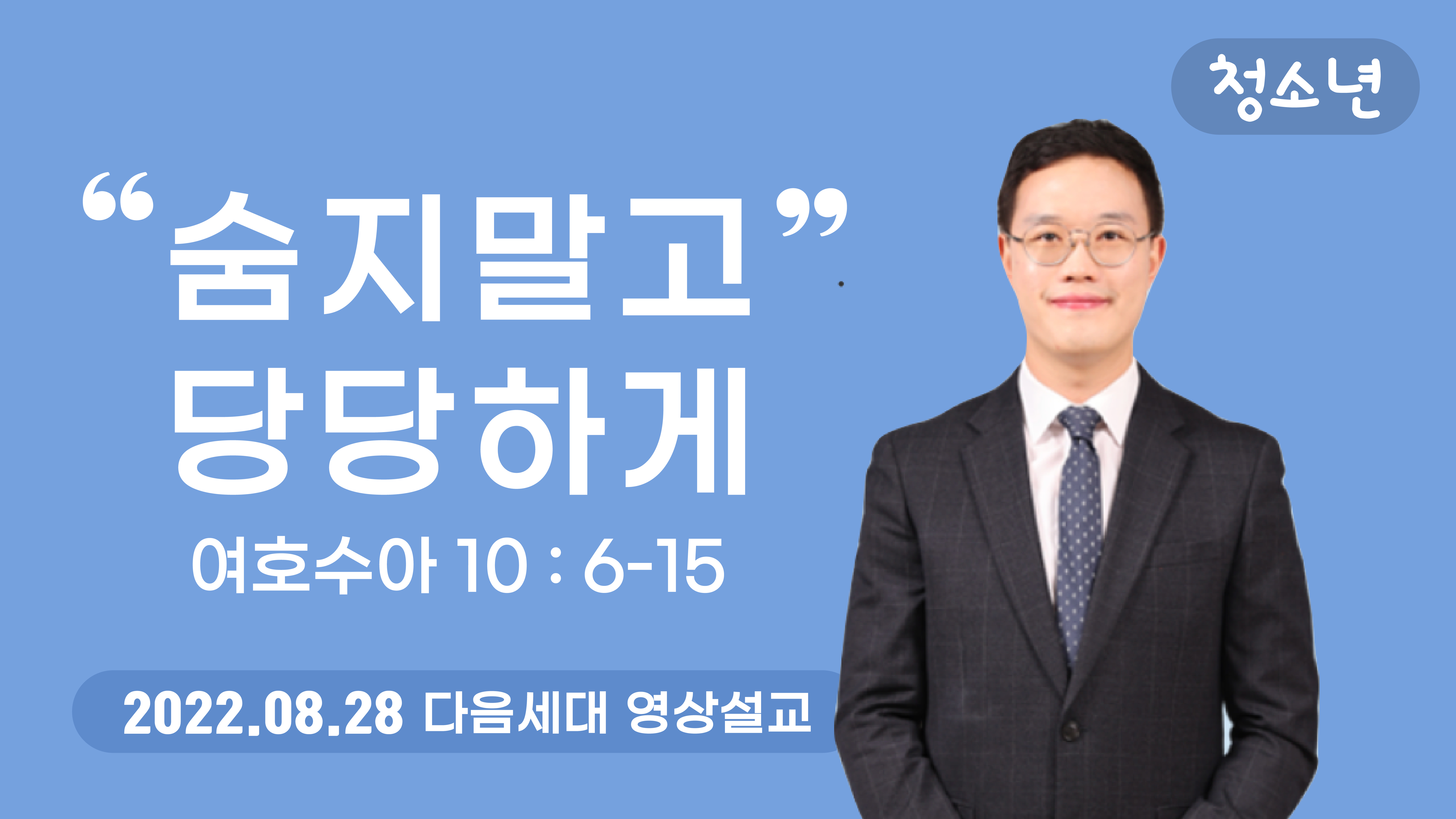 청소년

“숨지말고”
당당하게

여호수아 10 : 6-15

2022.08.28 다음세대 영상설교